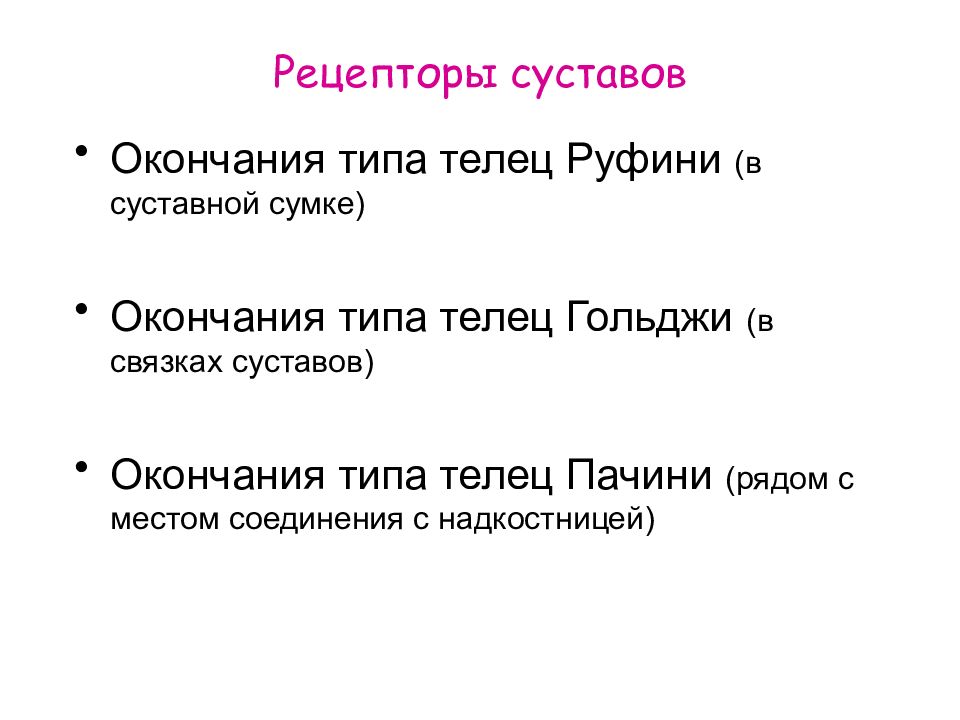 Рецепторы суставов

• Окончания типа телец Руфини (в суставной сумке)

• Окончания типа телец Гольджи (в связках суставов)

• Окончания типа телец Пачини (рядом с местом соединения с надкостницей)